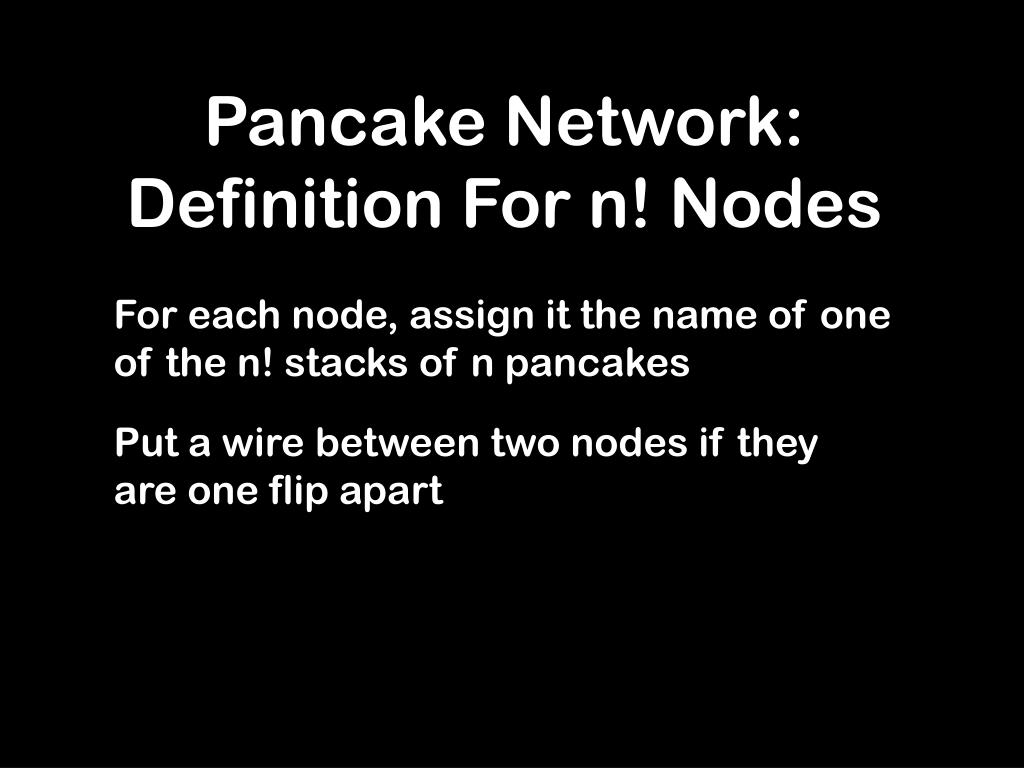 Pancake Network: Definition For n! Nodes

For each node, assign it the name of one of the n! stacks of n pancakes

Put a wire between two nodes if they are one flip apart